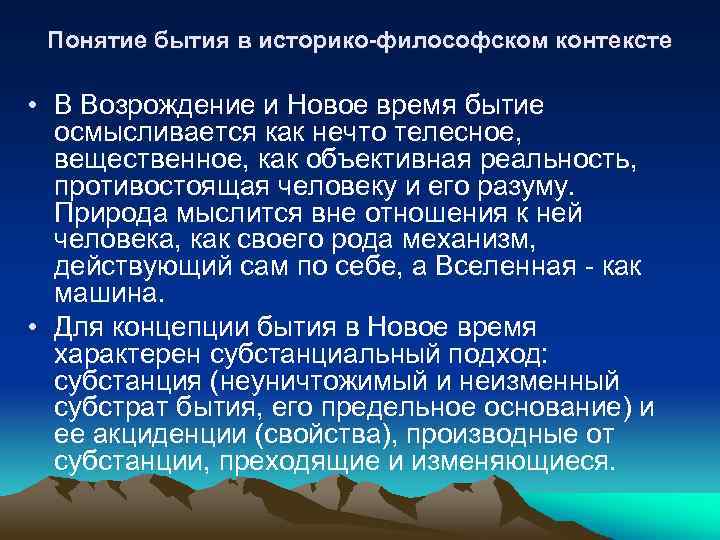 Понятие бытия в историко-философском контексте

• В Возрождение и Новое время бытие осмысливается как нечто телесное, вещественное, как объективная реальность, противостоящая человеку и его разуму. Природа мыслится вне отношения к ней человека, как своего рода механизм, действующий сам по себе, а Вселенная - как машина.

• Для концепции бытия в Новое время характерен субстанциальный подход: субстанция (неуничтожимый и неизменный субстрат бытия, его предельное основание) и ее акциденции (свойства), производные от субстанции, преходящие и изменяющиеся.